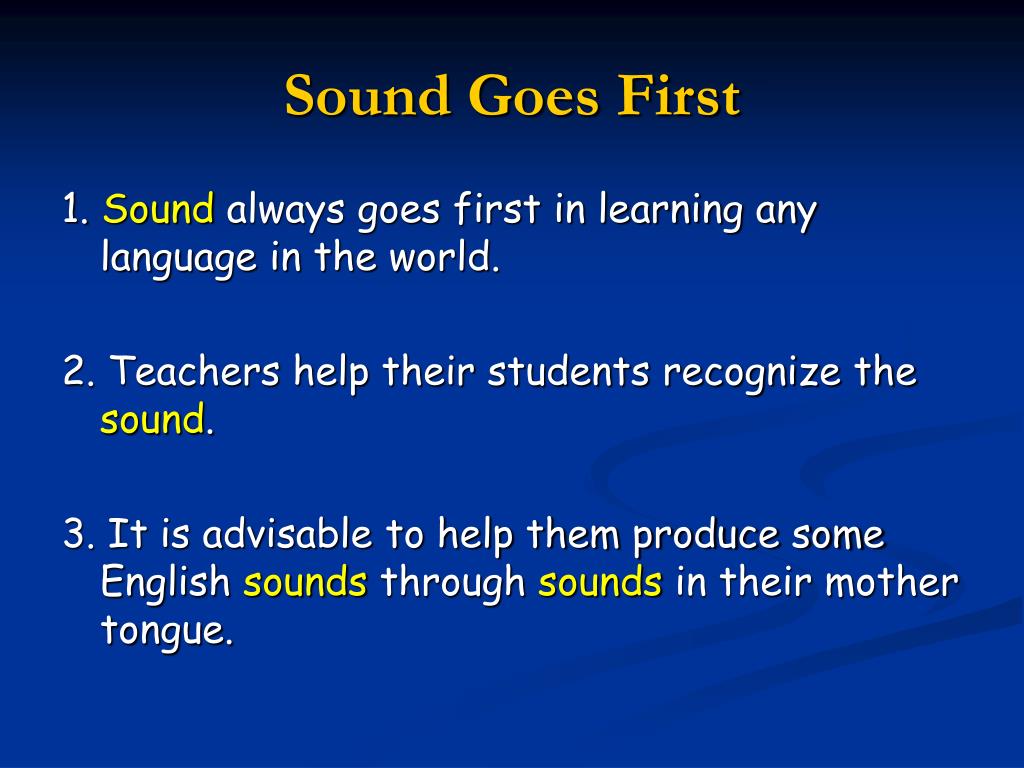 Sound Goes First

1. Sound always goes first in learning any language in the world.

2. Teachers help their students recognize the sound.

3. It is advisable to help them produce some English sounds through sounds in their mother tongue.